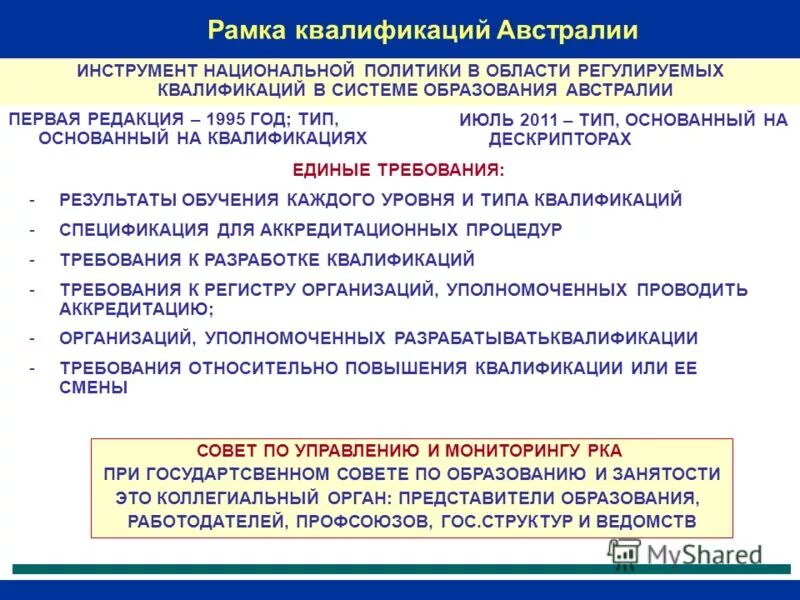 Рамка квалификаций Австралии

ИНСТРУМЕНТ НАЦИОНАЛЬНОЙ ПОЛИТИКИ В ОБЛАСТИ РЕГУЛИРУЕМЫХ КВАЛИФИКАЦИЙ В СИСТЕМЕ ОБРАЗОВАНИЯ АВСТРАЛИИ

ПЕРВАЯ РЕДАКЦИЯ – 1995 ГОД; ТИП, ОСНОВАННЫЙ НА КВАЛИФИКАЦИЯХ

ИЮЛЬ 2011 – ТИП, ОСНОВАННЫЙ НА ДЕСКРИПТОРАХ

ЕДИНЫЕ ТРЕБОВАНИЯ:

- РЕЗУЛЬТАТЫ ОБУЧЕНИЯ КАЖДОГО УРОВНЯ И ТИПА КВАЛИФИКАЦИЙ
- СПЕЦИФИКАЦИЯ ДЛЯ АККРЕДИТАЦИОННЫХ ПРОЦЕДУР
- ТРЕБОВАНИЯ К РАЗРАБОТКЕ КВАЛИФИКАЦИЙ
- ТРЕБОВАНИЯ К РЕГИСТРУ ОРГАНИЗАЦИЙ, УПОЛНОМОЧЕННЫХ ПРОВОДИТЬ АККРЕДИТАЦИЮ;
- ОРГАНИЗАЦИЙ, УПОЛНОМОЧЕННЫХ РАЗРАБАТЫВАТЬКВАЛИФИКАЦИИ
- ТРЕБОВАНИЯ ОТНОСИТЕЛЬНО ПОВЫШЕНИЯ КВАЛИФИКАЦИИ ИЛИ ЕЕ СМЕНЫ

СОВЕТ ПО УПРАВЛЕНИЮ И МОНИТОРИНГУ РКА
ПРИ ГОСУДАРТСВЕННОМ СОВЕТЕ ПО ОБРАЗОВАНИЮ И ЗАНЯТОСТИ
ЭТО КОЛЛЕГИАЛЬНЫЙ ОРГАН: ПРЕДСТАВИТЕЛИ ОБРАЗОВАНИЯ, РАБОТОДАТЕЛЕЙ, ПРОФСОЮЗОВ, ГОС.СТРУКТУР И ВЕДОМСТВ

MyShared